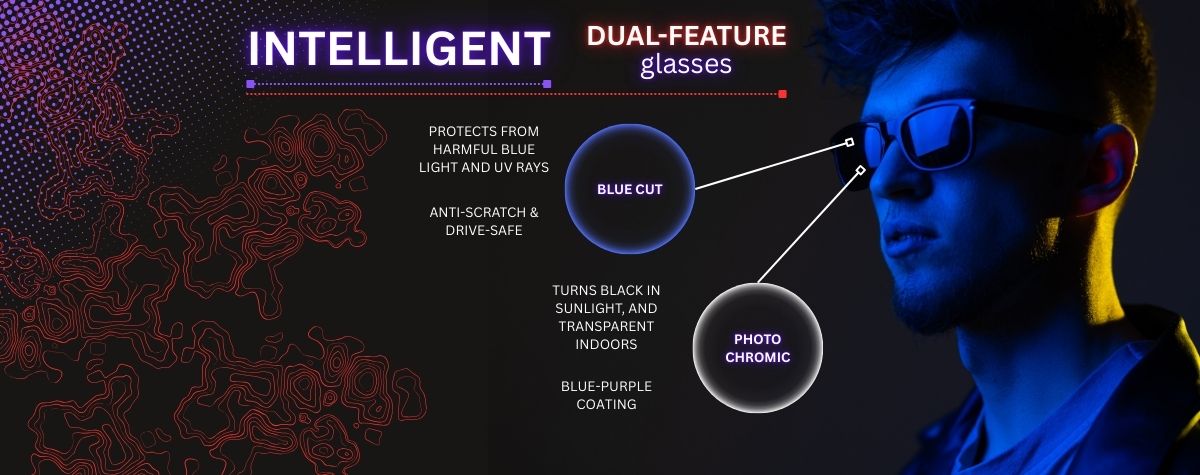 INTELLIGENT

DUAL-FEATURE
glasses

PROTECTS FROM HARMFUL BLUE LIGHT AND UV RAYS

ANTI-SCRATCH & DRIVE-SAFE

BLUE CUT

TURNS BLACK IN SUNLIGHT, AND TRANSPARENT INDOORS

BLUE-PURPLE COATING

PHOTO CHROMIC